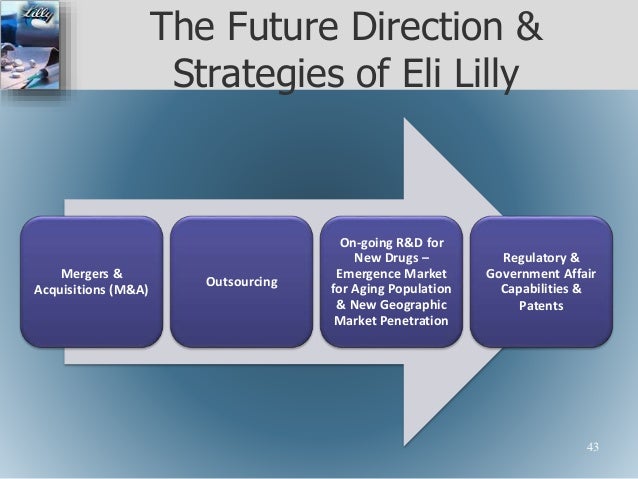 Lilly

The Future Direction & Strategies of Eli Lilly

Mergers & Acquisitions (M&A)

Outsourcing

On-going R&D for New Drugs – Emergence Market for Aging Population & New Geographic Market Penetration

Regulatory & Government Affair Capabilities & Patents

43